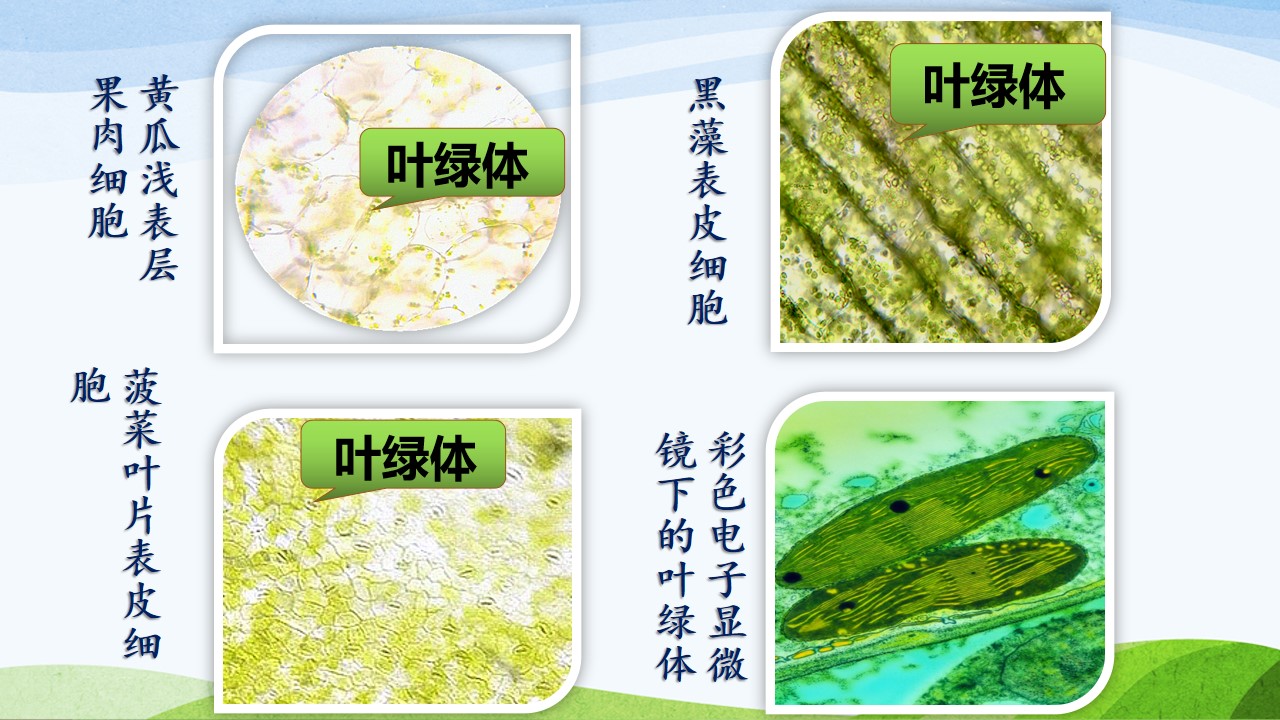 黄瓜浅表层果肉细胞

叶绿体

黑藻表皮细胞

叶绿体

菠菜叶片表皮细胞

叶绿体

彩色电子显微镜下的叶绿体